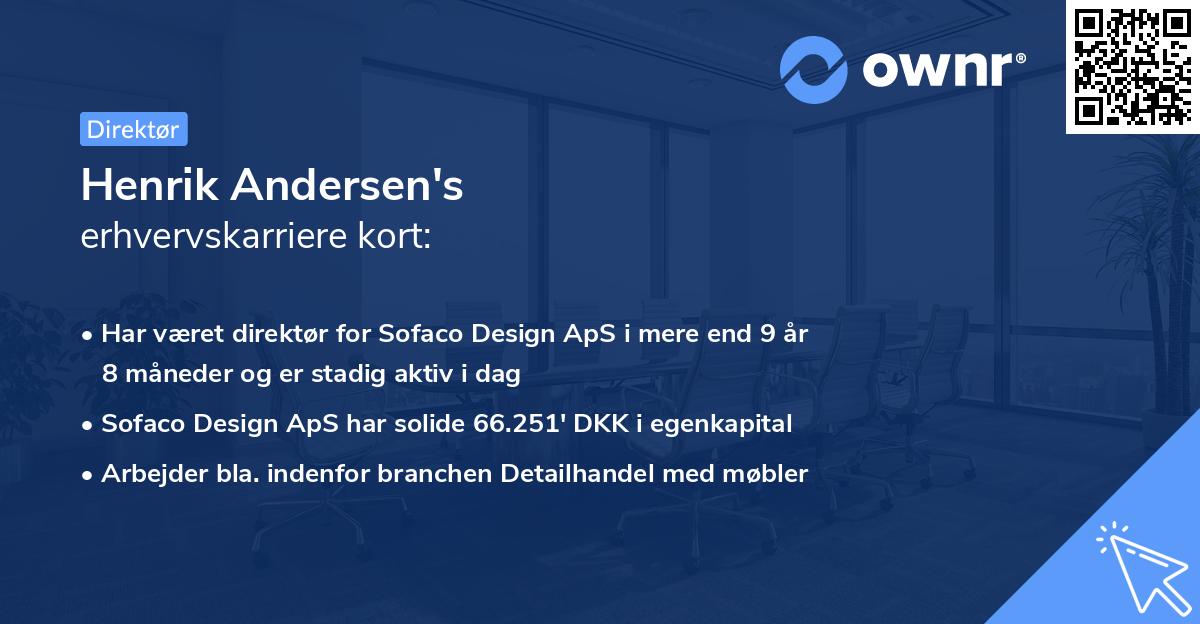 ownr®

Direktør

Henrik Andersen's
erhvervskarriere kort:

• Har været direktør for Sofaco Design ApS i mere end 9 år 8 måneder og er stadig aktiv i dag
• Sofaco Design ApS har solide 66.251' DKK i egenkapital
• Arbejder bla. indenfor branchen Detailhandel med møbler